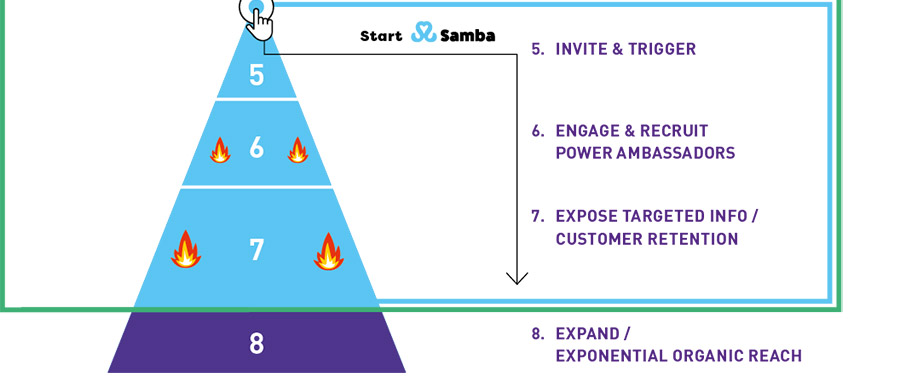 Start Samba

5

6

7

8

5. INVITE & TRIGGER

6. ENGAGE & RECRUIT POWER AMBASSADORS

7. EXPOSE TARGETED INFO / CUSTOMER RETENTION

8. EXPAND / EXPONENTIAL ORGANIC REACH